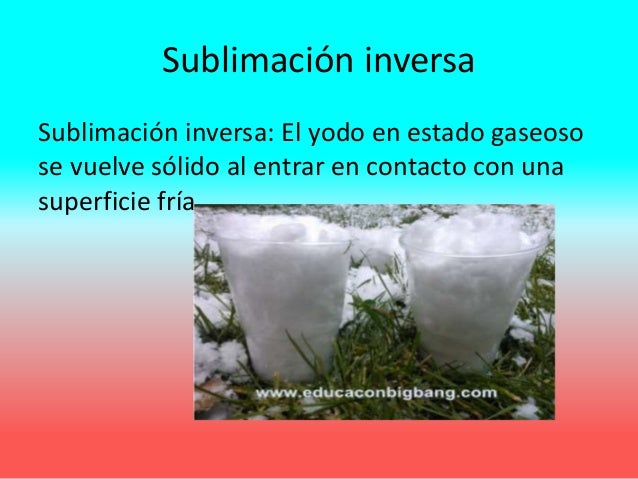 Sublimación inversa

Sublimación inversa: El yodo en estado gaseoso se vuelve sólido al entrar en contacto con una superficie fría

www.educaconbigbang.com